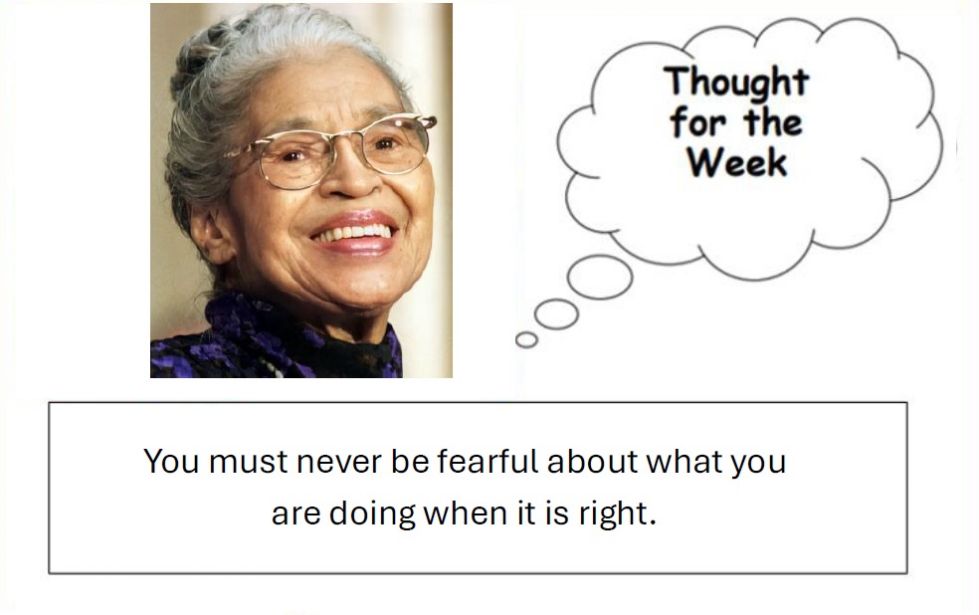 Thought for the Week

You must never be fearful about what you are doing when it is right.